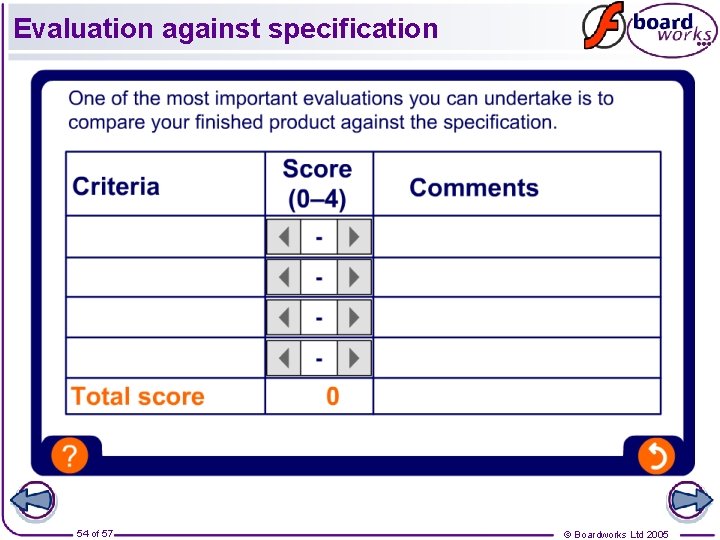 Evaluation against specification

board works

One of the most important evaluations you can undertake is to compare your finished product against the specification.

| Criteria | Score (0–4) | Comments |
|---|---|---|
| | - | |
| | - | |
| | - | |
| | - | |
| Total score | 0 | |

?

54 of 57

© Boardworks Ltd 2005